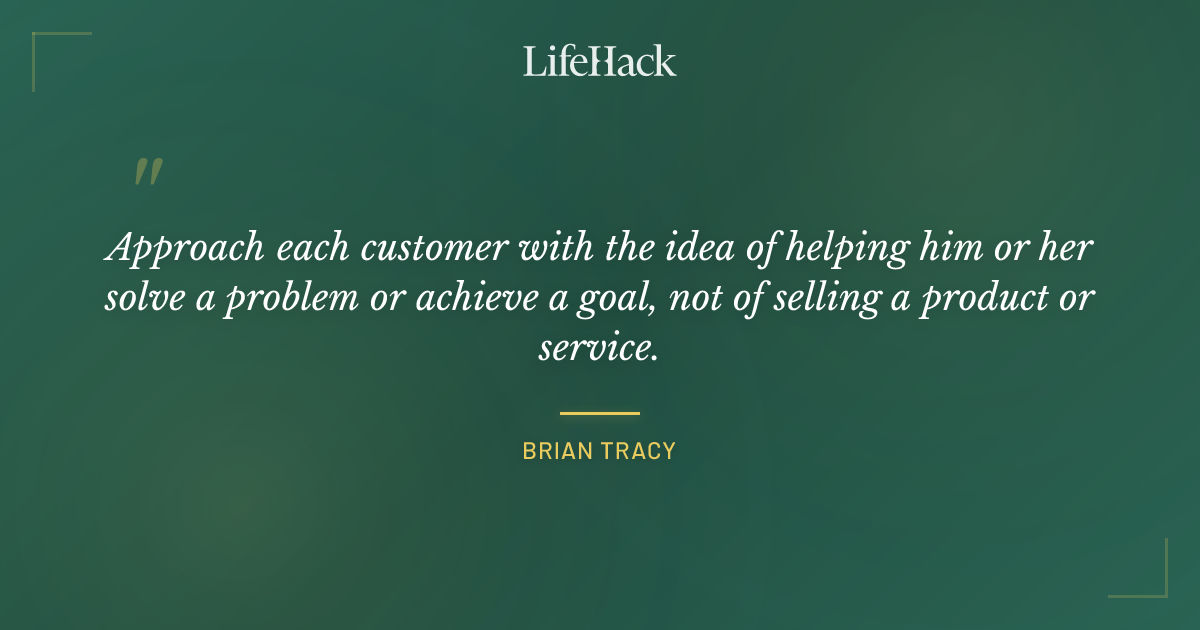 LifeHack

"

Approach each customer with the idea of helping him or her solve a problem or achieve a goal, not of selling a product or service.

BRIAN TRACY